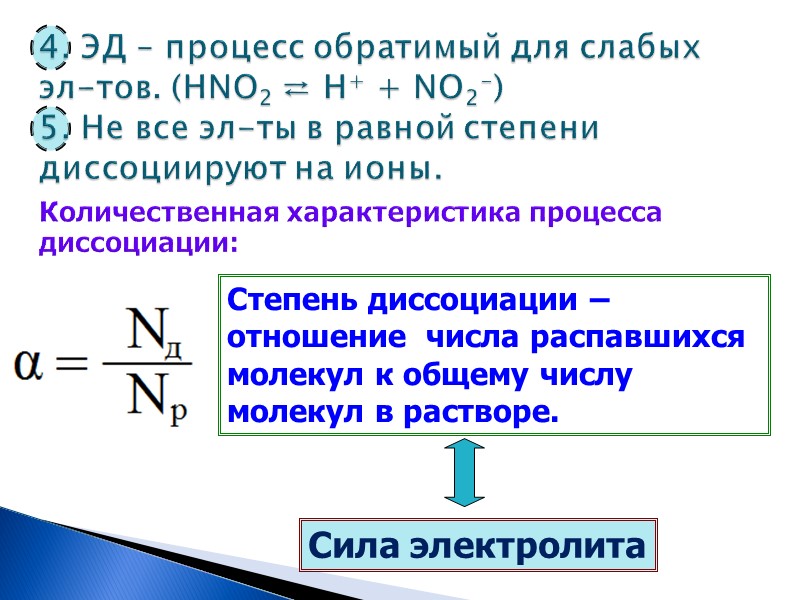 4. ЭД – процесс обратимый для слабых эл-тов. ($HNO_2 \rightleftarrows H^+ + NO_2^-$)
5. Не все эл-ты в равной степени диссоциируют на ионы.

Количественная характеристика процесса диссоциации:

$\alpha = \frac{N_д}{N_р}$

Степень диссоциации – отношение числа распавшихся молекул к общему числу молекул в растворе.

Сила электролита